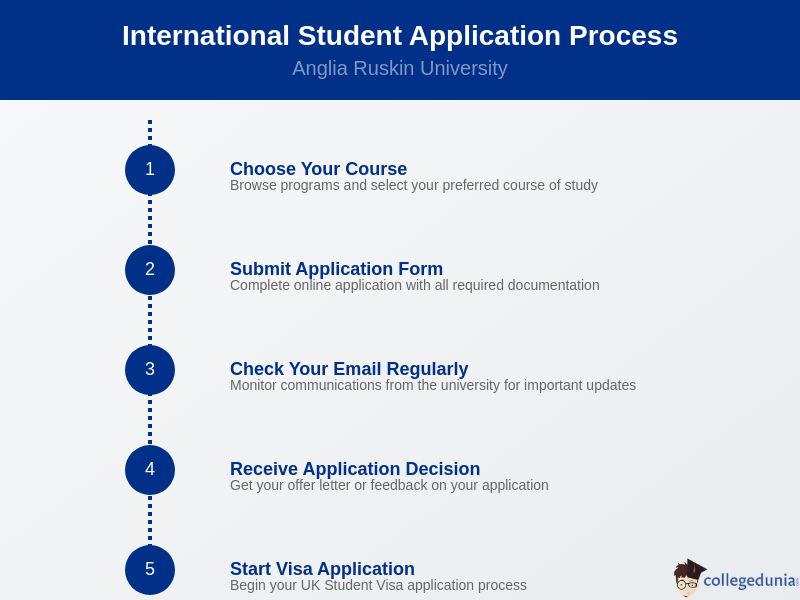 International Student Application Process
Anglia Ruskin University

1
Choose Your Course
Browse programs and select your preferred course of study

2
Submit Application Form
Complete online application with all required documentation

3
Check Your Email Regularly
Monitor communications from the university for important updates

4
Receive Application Decision
Get your offer letter or feedback on your application

5
Start Visa Application
Begin your UK Student Visa application process

collegedunia